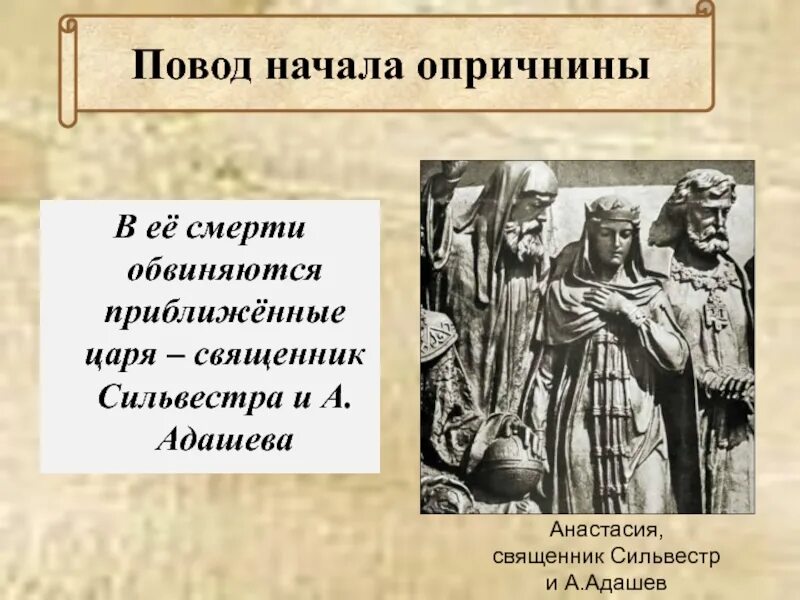 Повод начала опричнины

В её смерти обвиняются приближённые царя – священник Сильвестра и А. Адашева

Анастасия, священник Сильвестр и А.Адашев